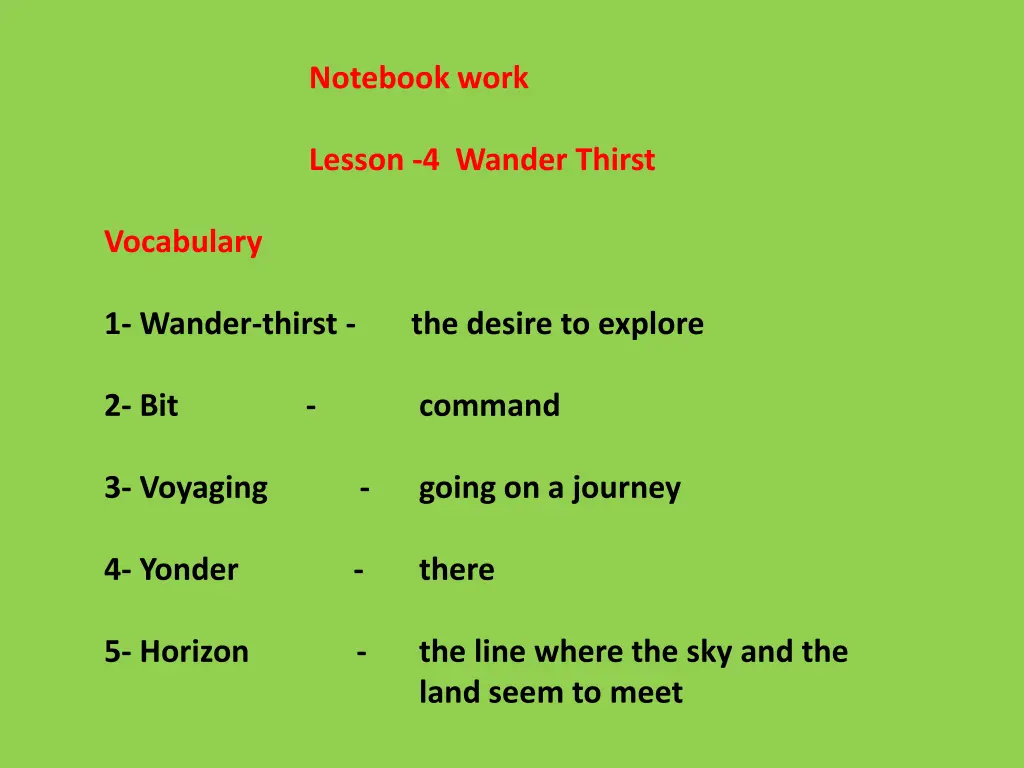 Notebook work

Lesson -4 Wander Thirst

Vocabulary

1- Wander-thirst - the desire to explore

2- Bit - command

3- Voyaging - going on a journey

4- Yonder - there

5- Horizon - the line where the sky and the land seem to meet